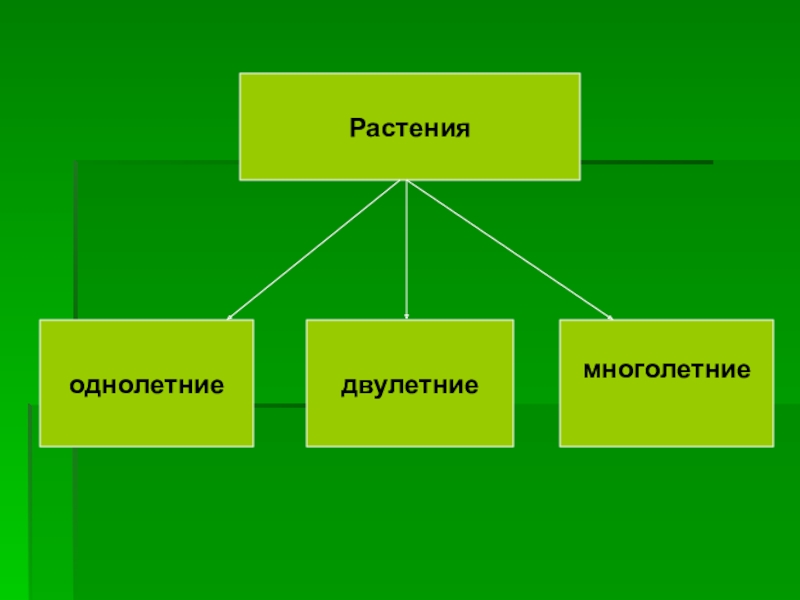 Растения

однолетние

двулетние

многолетние